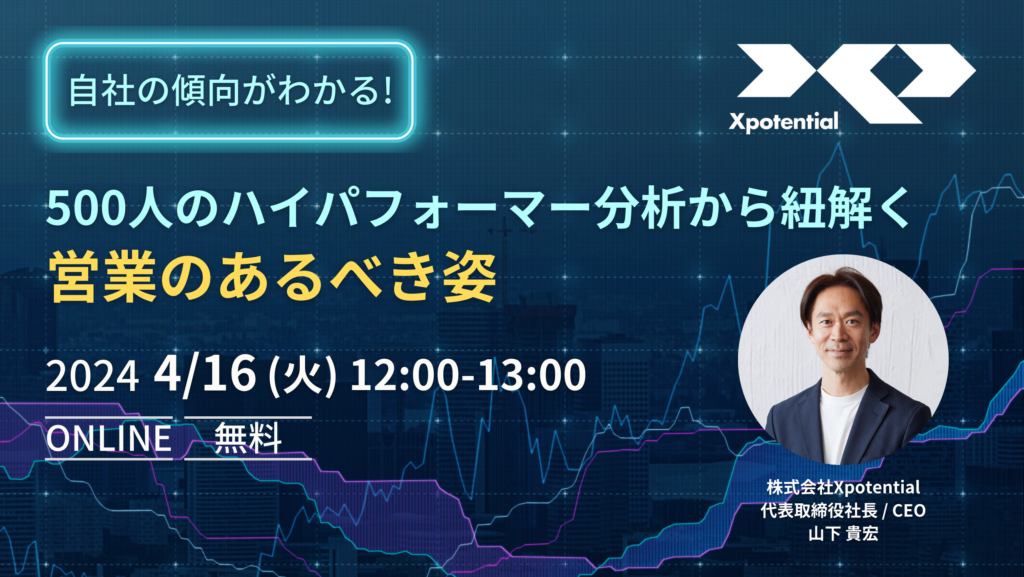 自社の傾向がわかる!

Xpotential

500人のハイパフォーマー分析から紐解く
営業のあるべき姿

2024 4/16 (火) 12:00-13:00

ONLINE 無料

株式会社Xpotential
代表取締役社長 / CEO
山下 貴宏